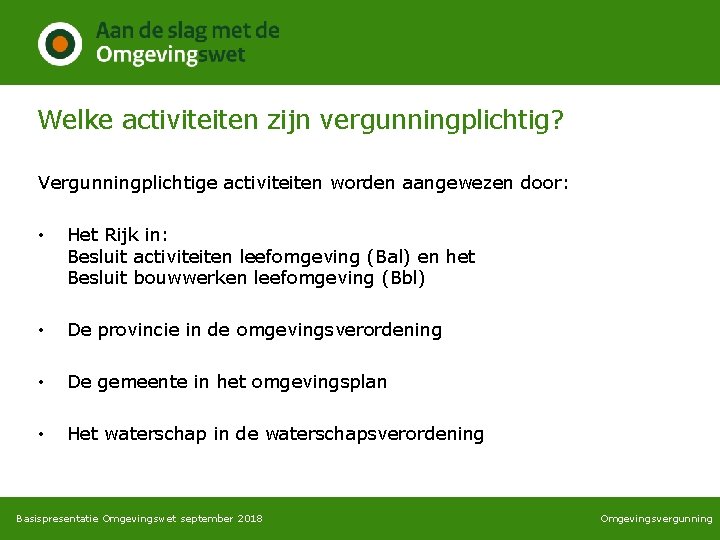 Aan de slag met de Omgevingswet

Welke activiteiten zijn vergunningplichtig?

Vergunningplichtige activiteiten worden aangewezen door:

• Het Rijk in:
Besluit activiteiten leefomgeving (Bal) en het
Besluit bouwwerken leefomgeving (Bbl)

• De provincie in de omgevingsverordening

• De gemeente in het omgevingsplan

• Het waterschap in de waterschapsverordening

Basispresentatie Omgevingswet september 2018

Omgevingsvergunning